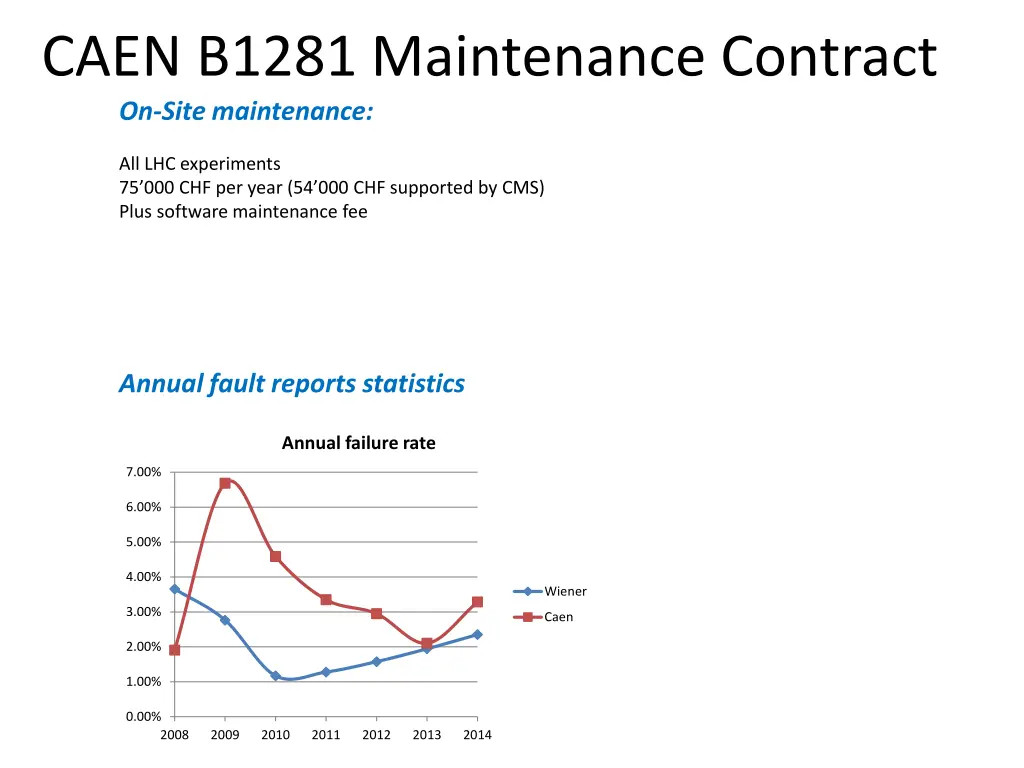 CAEN B1281 Maintenance Contract

On-Site maintenance:

All LHC experiments
75’000 CHF per year (54’000 CHF supported by CMS)
Plus software maintenance fee

Annual fault reports statistics

Annual failure rate

7.00%
6.00%
5.00%
4.00%
3.00%
2.00%
1.00%
0.00%

2008 2009 2010 2011 2012 2013 2014

Wiener
Caen